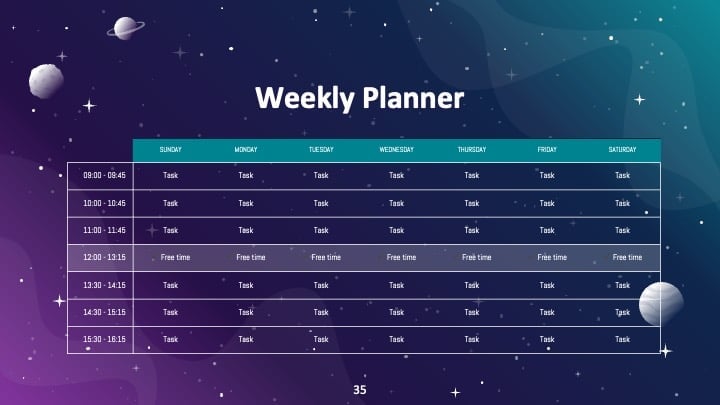 Weekly Planner

| | SUNDAY | MONDAY | TUESDAY | WEDNESDAY | THURSDAY | FRIDAY | SATURDAY |
|---|---|---|---|---|---|---|---|
| 09:00 - 09:45 | Task | Task | Task | Task | Task | Task | Task |
| 10:00 - 10:45 | Task | Task | Task | Task | Task | Task | Task |
| 11:00 - 11:45 | Task | Task | Task | Task | Task | Task | Task |
| 12:00 - 13:15 | Free time | Free time | Free time | Free time | Free time | Free time | Free time |
| 13:30 - 14:15 | Task | Task | Task | Task | Task | Task | Task |
| 14:30 - 15:15 | Task | Task | Task | Task | Task | Task | Task |
| 15:30 - 16:15 | Task | Task | Task | Task | Task | Task | Task |

35